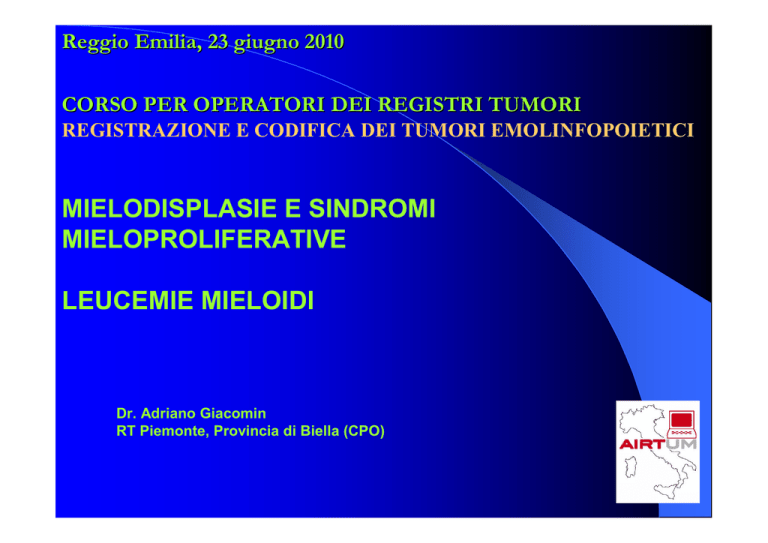 Reggio Emilia, 23 giugno 2010

CORSO PER OPERATORI DEI REGISTRI TUMORI
REGISTRAZIONE E CODIFICA DEI TUMORI EMOLINFOPOIETICI

MIELODISPLASIE E SINDROMI MIELOPROLIFERATIVE

LEUCEMIE MIELOIDI

Dr. Adriano Giacomin
RT Piemonte, Provincia di Biella (CPO)

AIRTUM